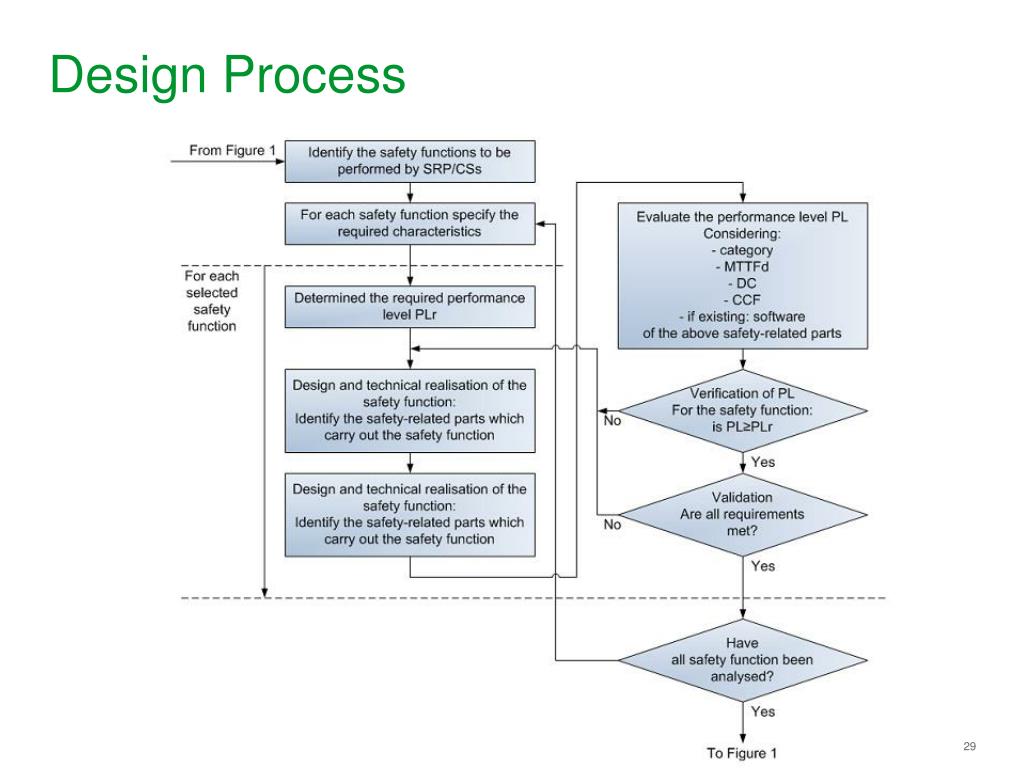 Design Process

From Figure 1

Identify the safety functions to be performed by SRP/CSs

For each safety function specify the required characteristics

For each selected safety function

Determined the required performance level PLr

Design and technical realisation of the safety function: Identify the safety-related parts which carry out the safety function

Design and technical realisation of the safety function: Identify the safety-related parts which carry out the safety function

Evaluate the performance level PL Considering:
- category
- MTTFd
- DC
- CCF
- if existing: software of the above safety-related parts

Verification of PL For the safety function: is PL≥PLr

No

Yes

Validation Are all requirements met?

No

Yes

Have all safety function been analysed?

Yes

To Figure 1

29